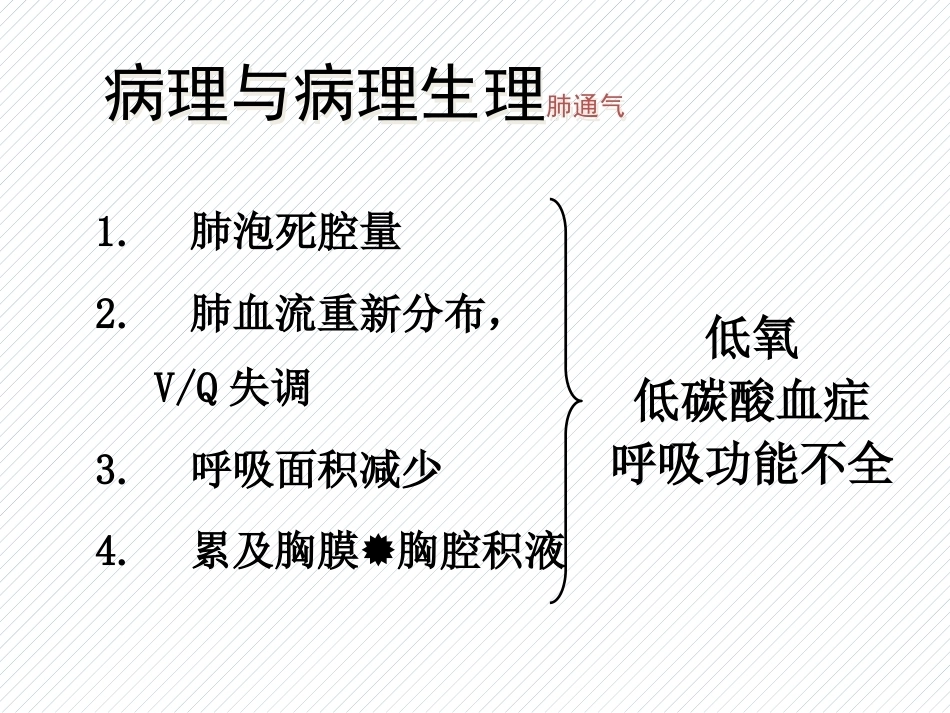 病理与病理生理肺通气

1. 肺泡死腔量

2. 肺血流重新分布，V/Q 失调

3. 呼吸面积减少

4. 累及胸膜✹胸腔积液

低氧
低碳酸血症
呼吸功能不全